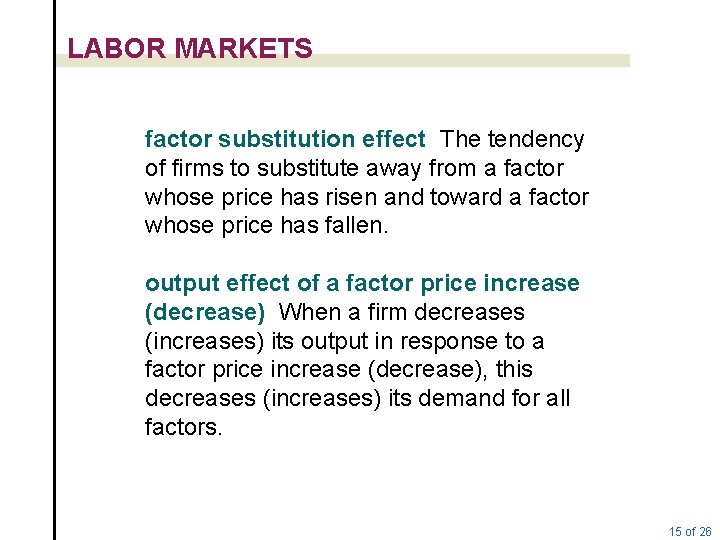 LABOR MARKETS

factor substitution effect The tendency of firms to substitute away from a factor whose price has risen and toward a factor whose price has fallen.

output effect of a factor price increase (decrease) When a firm decreases (increases) its output in response to a factor price increase (decrease), this decreases (increases) its demand for all factors.

15 of 26